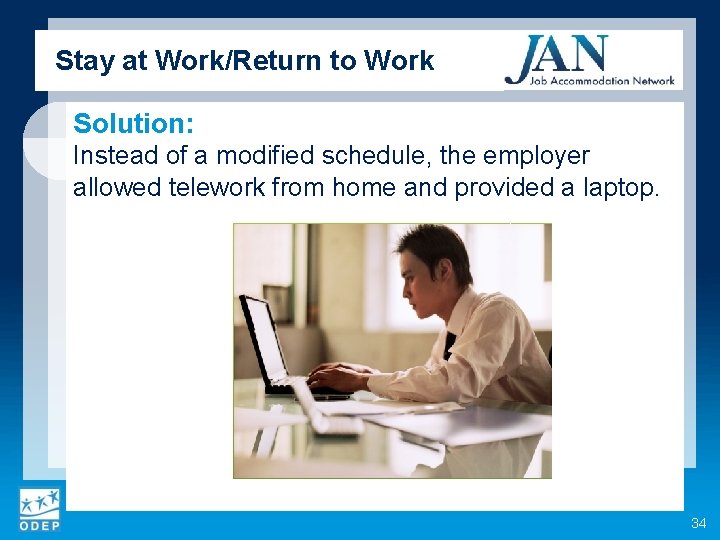 Stay at Work/Return to Work

JAN
Job Accommodation Network

Solution:
Instead of a modified schedule, the employer allowed telework from home and provided a laptop.

ODEP

34